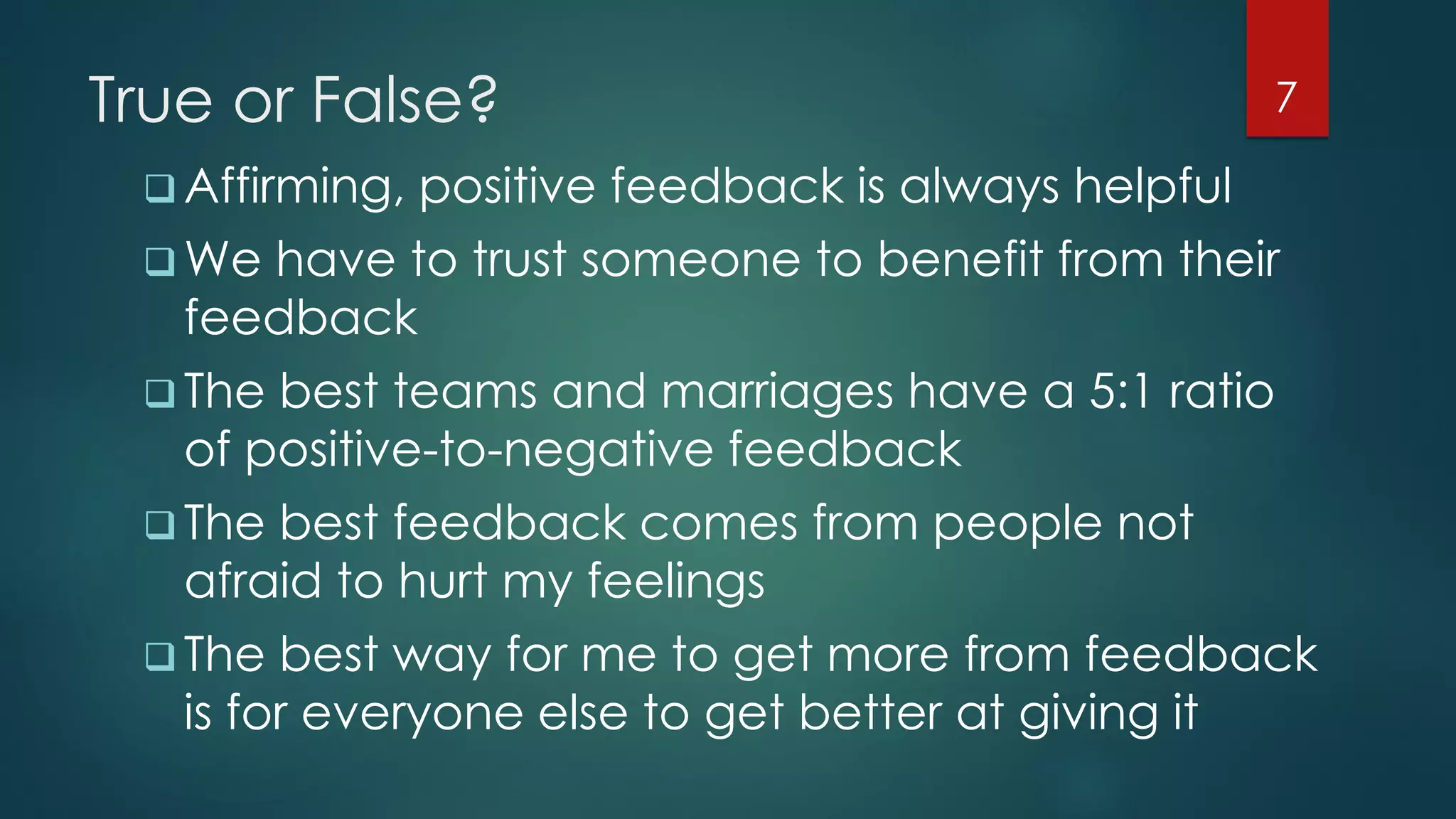 True or False?

7

❑ Affirming, positive feedback is always helpful

❑ We have to trust someone to benefit from their feedback

❑ The best teams and marriages have a 5:1 ratio of positive-to-negative feedback

❑ The best feedback comes from people not afraid to hurt my feelings

❑ The best way for me to get more from feedback is for everyone else to get better at giving it